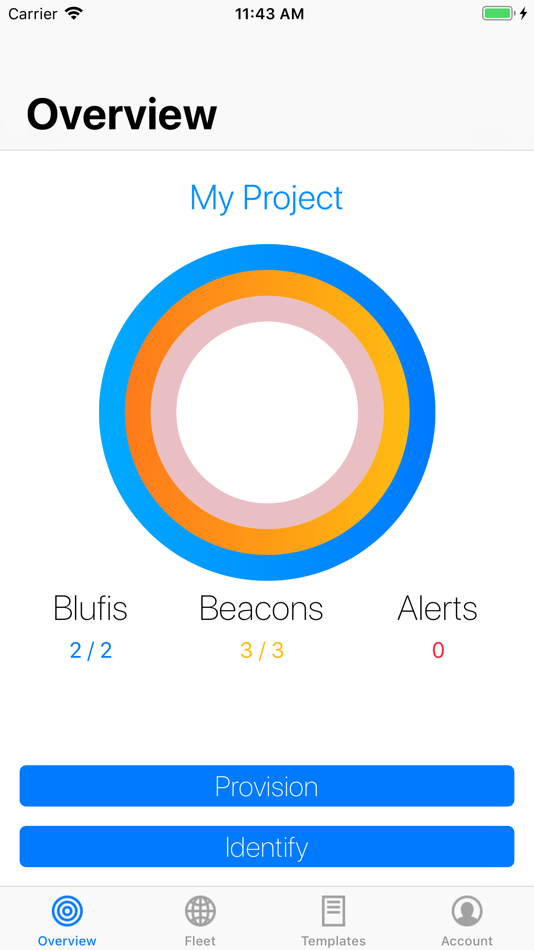 Carrier
11:43 AM

Overview

My Project

Blufis
2 / 2

Beacons
3 / 3

Alerts
0

Provision

Identify

Overview
Fleet
Templates
Account